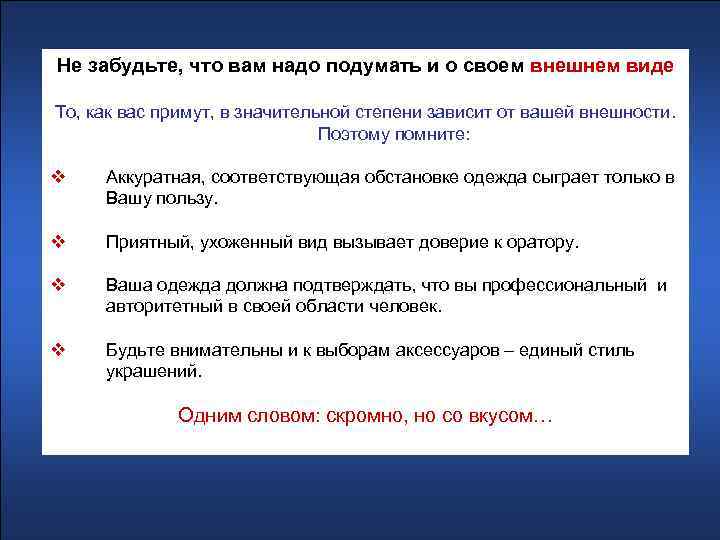 Не забудьте, что вам надо подумать и о своем внешнем виде

То, как вас примут, в значительной степени зависит от вашей внешности. Поэтому помните:

❖ Аккуратная, соответствующая обстановке одежда сыграет только в Вашу пользу.

❖ Приятный, ухоженный вид вызывает доверие к оратору.

❖ Ваша одежда должна подтверждать, что вы профессиональный и авторитетный в своей области человек.

❖ Будьте внимательны и к выборам аксессуаров – единый стиль украшений.

Одним словом: скромно, но со вкусом…